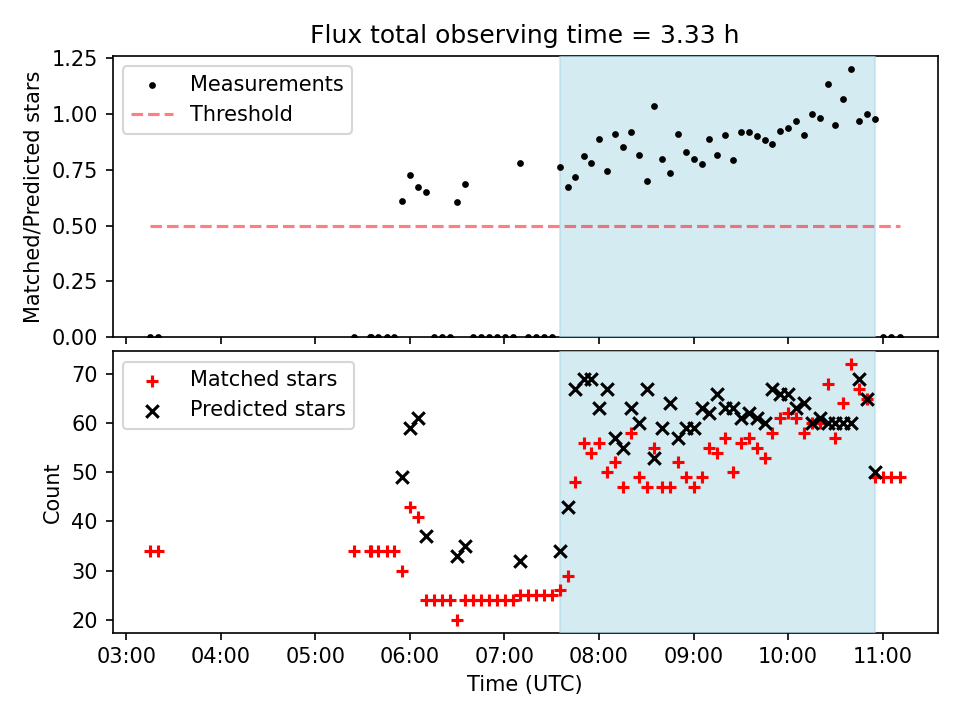 Flux total observing time = 3.33 h

Measurements
Threshold

Matched/Predicted stars

1.25
1.00
0.75
0.50
0.25
0.00

Matched stars
Predicted stars

Count

70
60
50
40
30
20

03:00 04:00 05:00 06:00 07:00 08:00 09:00 10:00 11:00

Time (UTC)